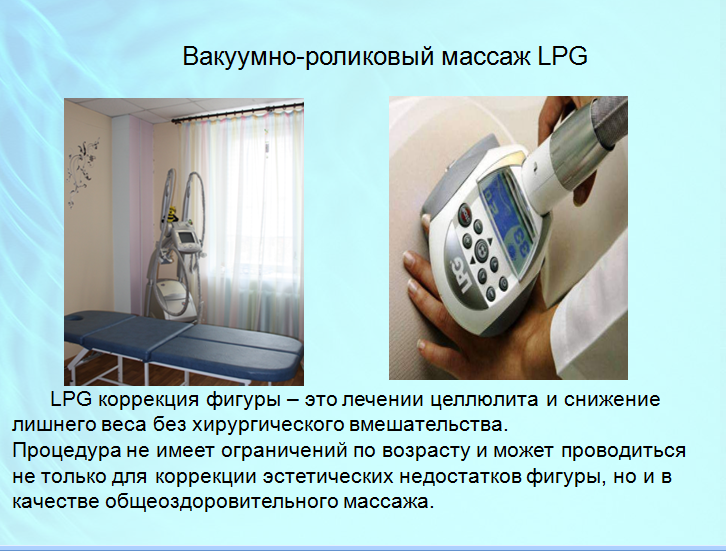 Вакуумно-роликовый массаж LPG

LPG

LPG коррекция фигуры – это лечении целлюлита и снижение лишнего веса без хирургического вмешательства.
Процедура не имеет ограничений по возрасту и может проводиться не только для коррекции эстетических недостатков фигуры, но и в качестве общеоздоровительного массажа.